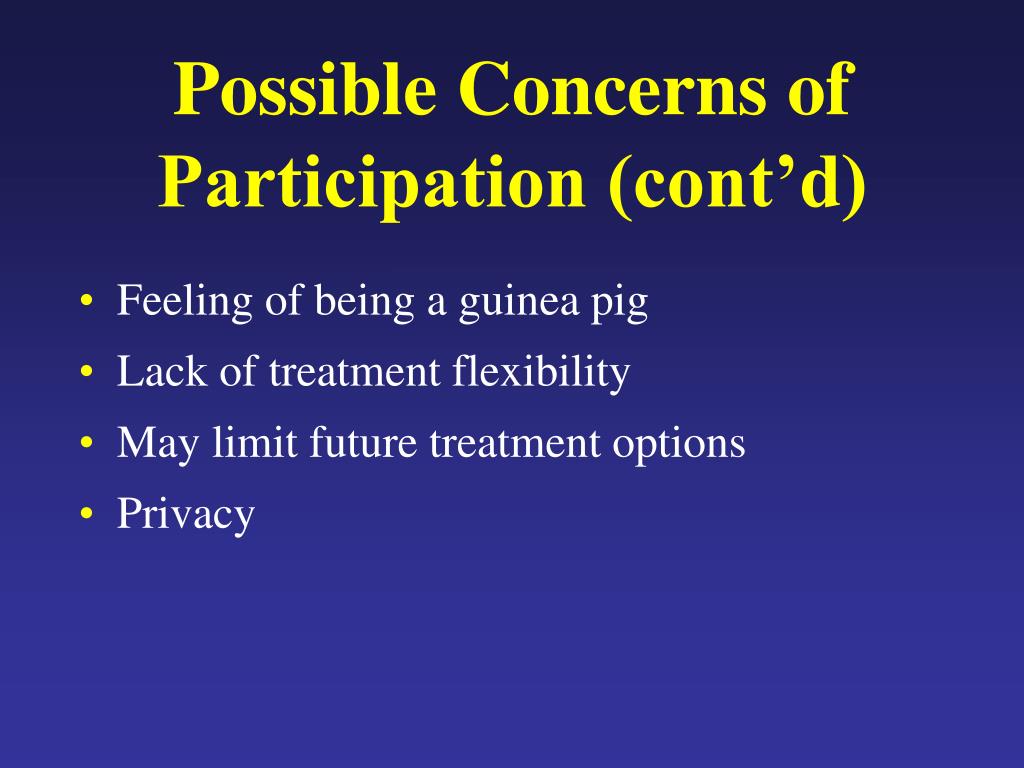 Possible Concerns of Participation (cont’d)

• Feeling of being a guinea pig
• Lack of treatment flexibility
• May limit future treatment options
• Privacy